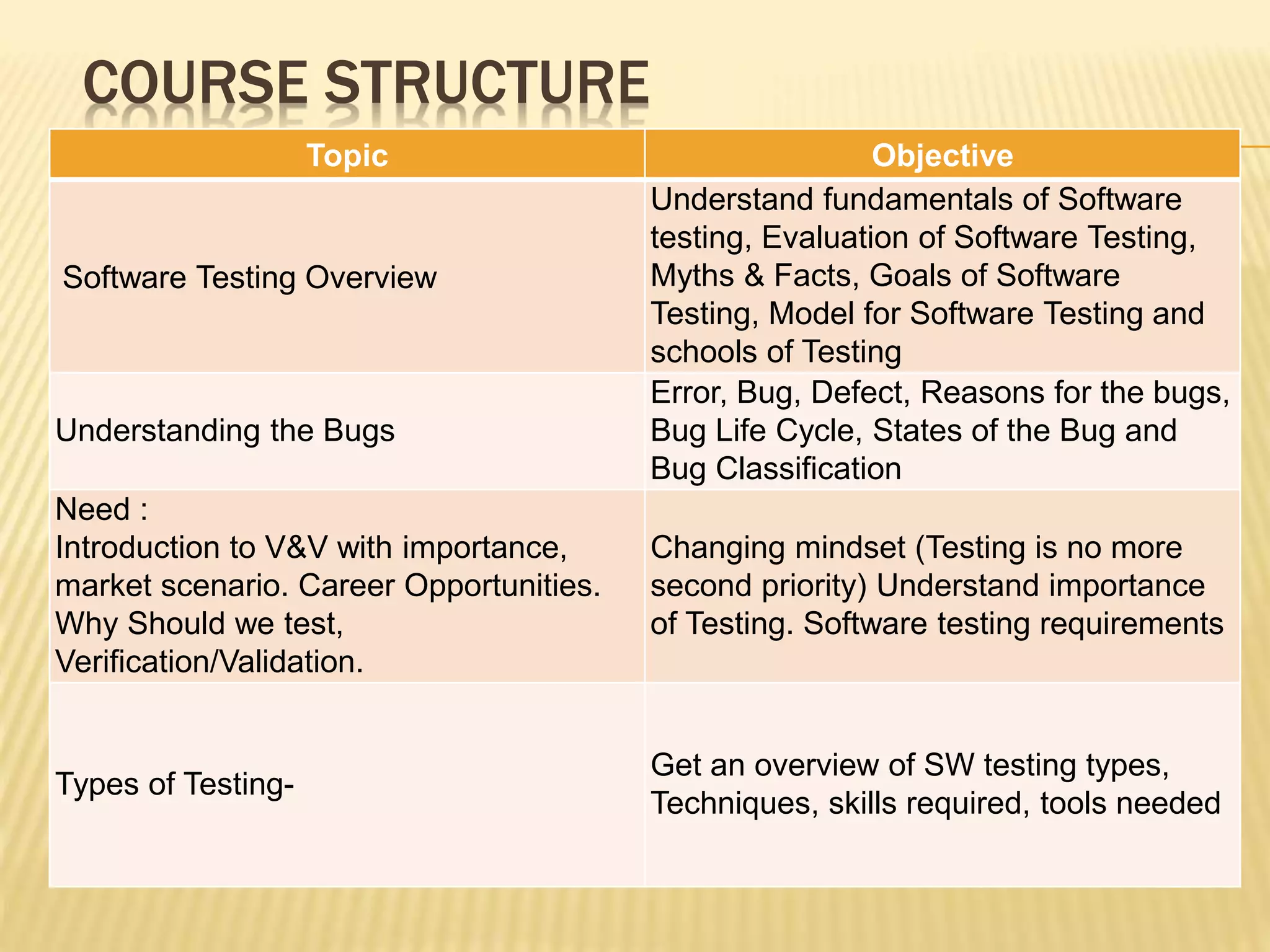 COURSE STRUCTURE

| Topic | Objective |
|---|---|
| Software Testing Overview | Understand fundamentals of Software testing, Evaluation of Software Testing, Myths & Facts, Goals of Software Testing, Model for Software Testing and schools of Testing |
| Understanding the Bugs | Error, Bug, Defect, Reasons for the bugs, Bug Life Cycle, States of the Bug and Bug Classification |
| Need : Introduction to V&V with importance, market scenario. Career Opportunities. Why Should we test, Verification/Validation. | Changing mindset (Testing is no more second priority) Understand importance of Testing. Software testing requirements |
| Types of Testing- | Get an overview of SW testing types, Techniques, skills required, tools needed |